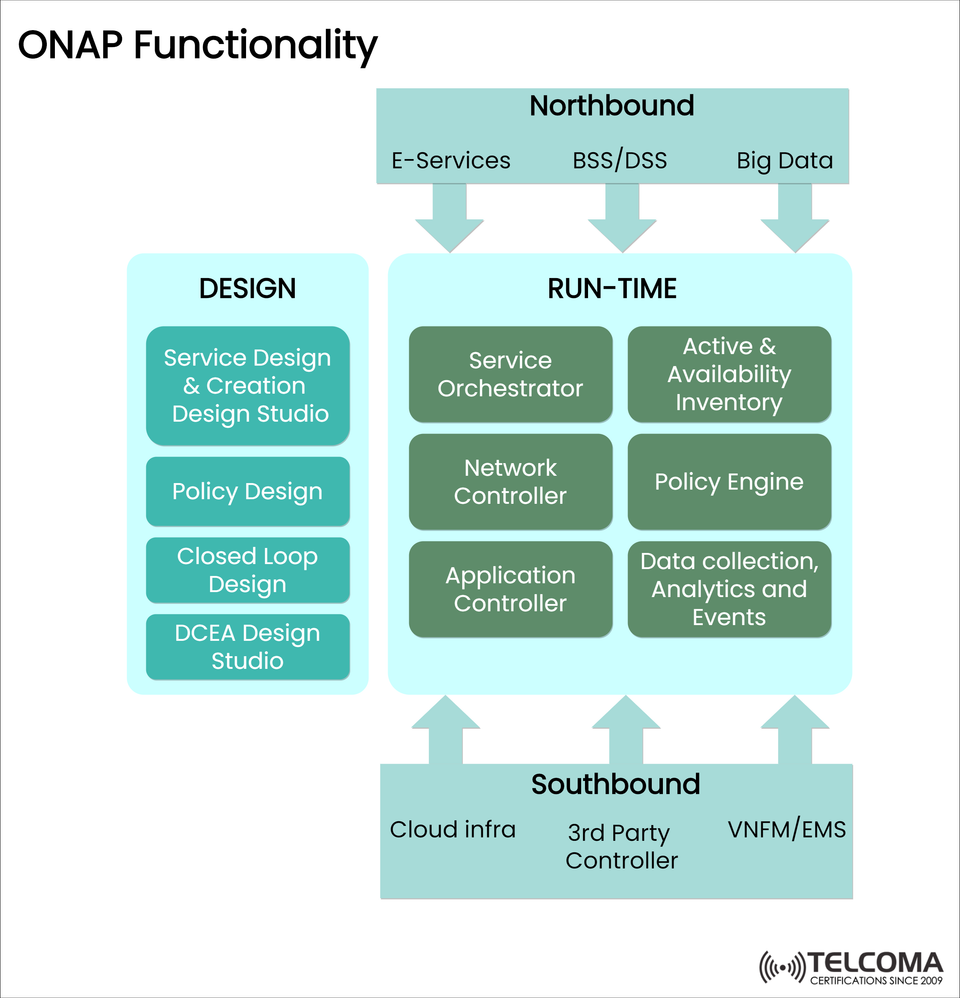 ONAP Functionality

Northbound

E-Services BSS/DSS Big Data

DESIGN

Service Design & Creation Design Studio

Policy Design

Closed Loop Design

DCEA Design Studio

RUN-TIME

Service Orchestrator

Active & Availability Inventory

Network Controller

Policy Engine

Application Controller

Data collection, Analytics and Events

Southbound

Cloud infra

3rd Party Controller

VNFM/EMS

TELCOMA
CERTIFICATIONS SINCE 2009